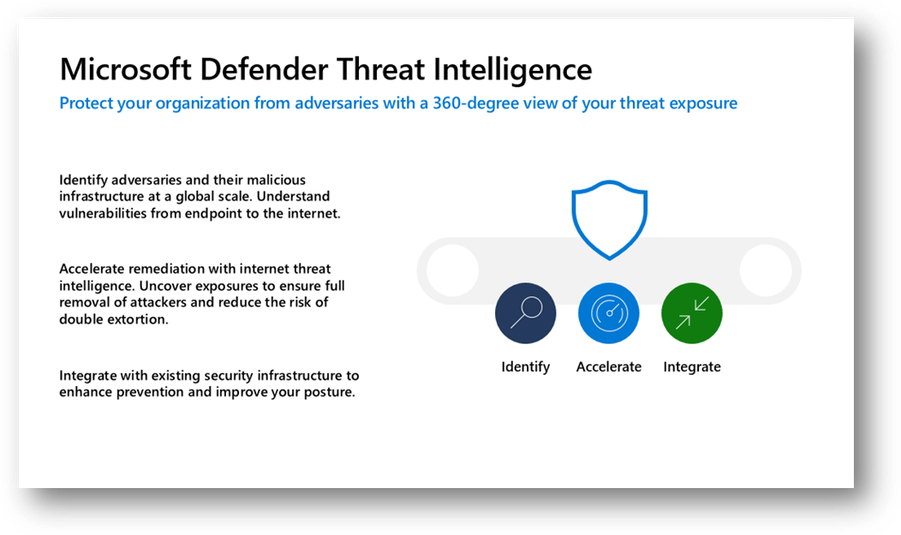 Microsoft Defender Threat Intelligence

Protect your organization from adversaries with a 360-degree view of your threat exposure

Identify adversaries and their malicious infrastructure at a global scale. Understand vulnerabilities from endpoint to the internet.

Accelerate remediation with internet threat intelligence. Uncover exposures to ensure full removal of attackers and reduce the risk of double extortion.

Integrate with existing security infrastructure to enhance prevention and improve your posture.

Identify

Accelerate

Integrate